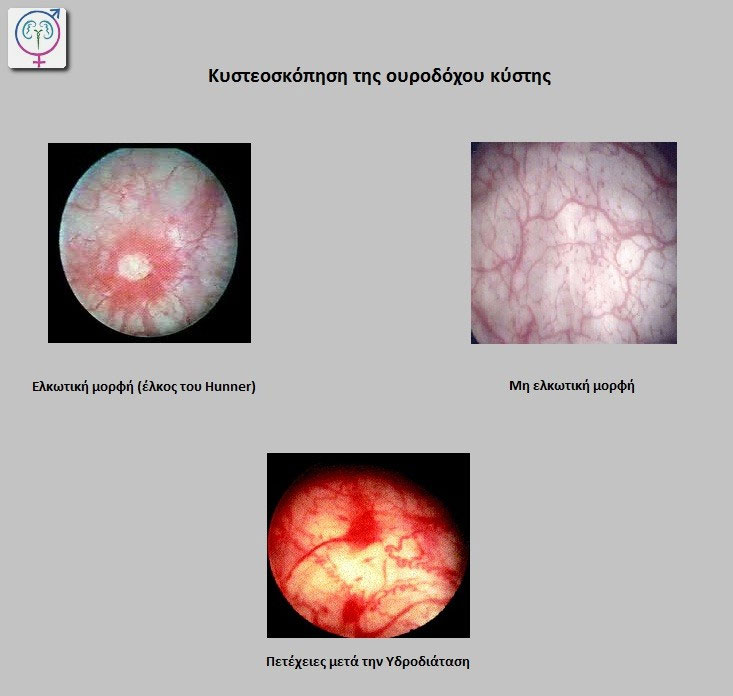 Κυστεοσκόπηση της ουροδόχου κύστης

Ελκωτική μορφή (έλκος του Hunner)

Μη ελκωτική μορφή

Πετέχειες μετά την Υδροδιάταση